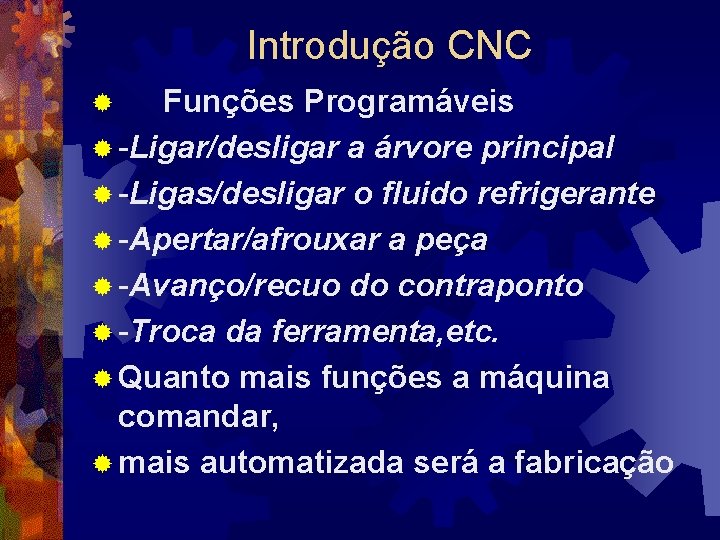 Introdução CNC

Funções Programáveis

-Ligar/desligar a árvore principal

-Ligas/desligar o fluido refrigerante

-Apertar/afrouxar a peça

-Avanço/recuo do contraponto

-Troca da ferramenta,etc.

Quanto mais funções a máquina comandar,

mais automatizada será a fabricação